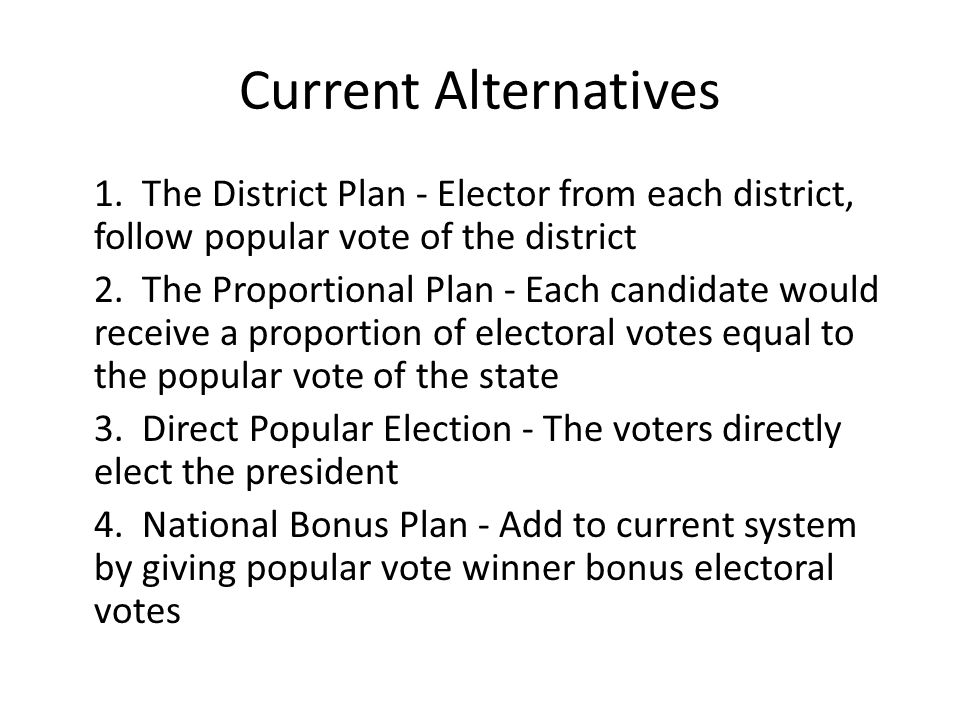 Current Alternatives

1. The District Plan - Elector from each district, follow popular vote of the district

2. The Proportional Plan - Each candidate would receive a proportion of electoral votes equal to the popular vote of the state

3. Direct Popular Election - The voters directly elect the president

4. National Bonus Plan - Add to current system by giving popular vote winner bonus electoral votes